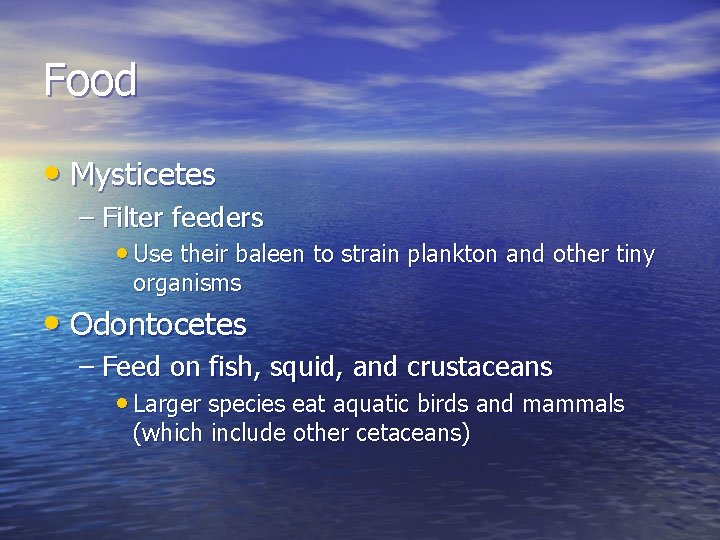 Food

• Mysticetes
– Filter feeders
• Use their baleen to strain plankton and other tiny organisms

• Odontocetes
– Feed on fish, squid, and crustaceans
• Larger species eat aquatic birds and mammals (which include other cetaceans)